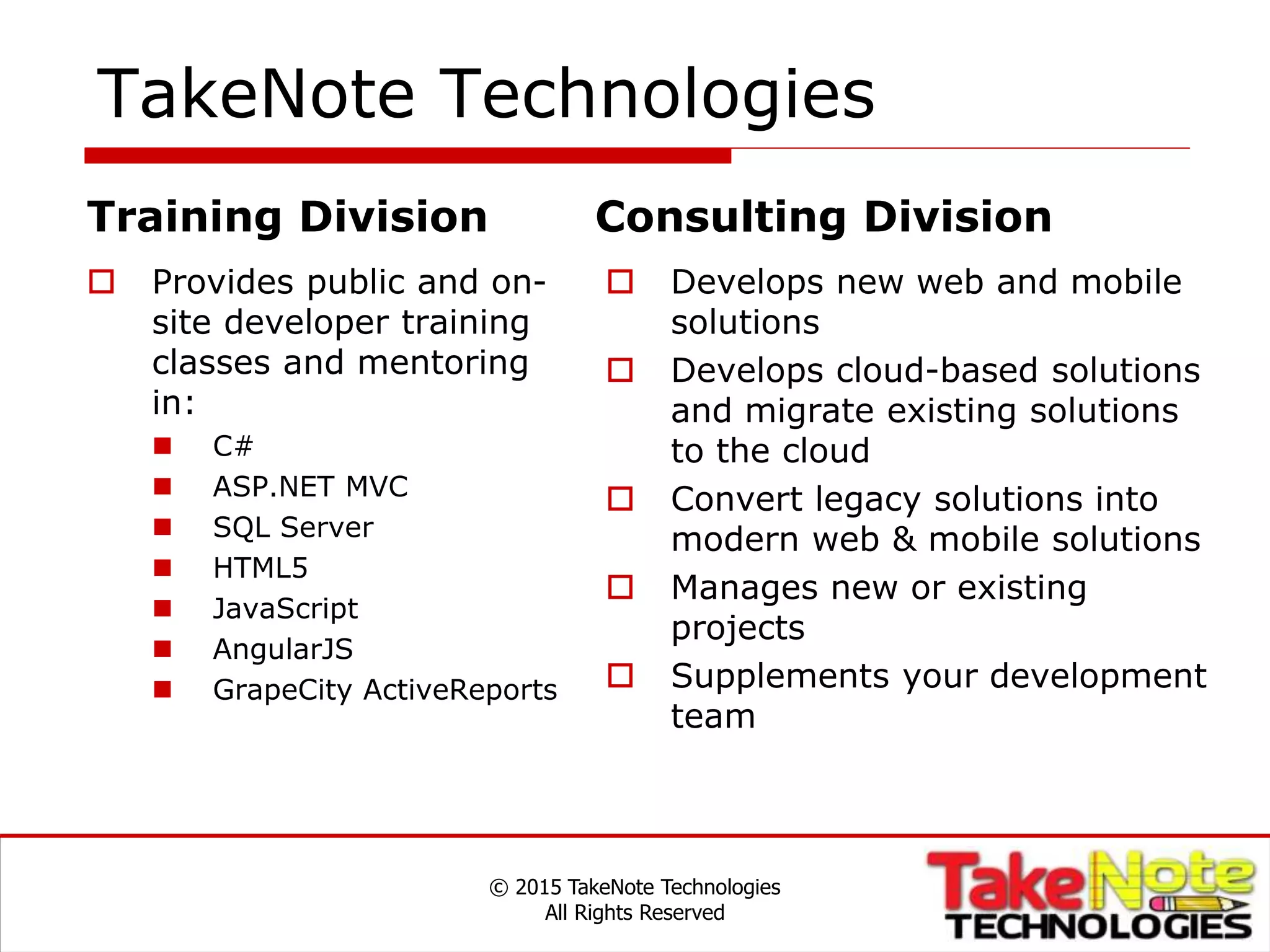 TakeNote Technologies

Training Division

Provides public and on-site developer training classes and mentoring in:

C#

ASP.NET MVC

SQL Server

HTML5

JavaScript

AngularJS

GrapeCity ActiveReports

Consulting Division

Develops new web and mobile solutions

Develops cloud-based solutions and migrate existing solutions to the cloud

Convert legacy solutions into modern web & mobile solutions

Manages new or existing projects

Supplements your development team

© 2015 TakeNote Technologies
All Rights Reserved

TakeNote
TECHNOLOGIES